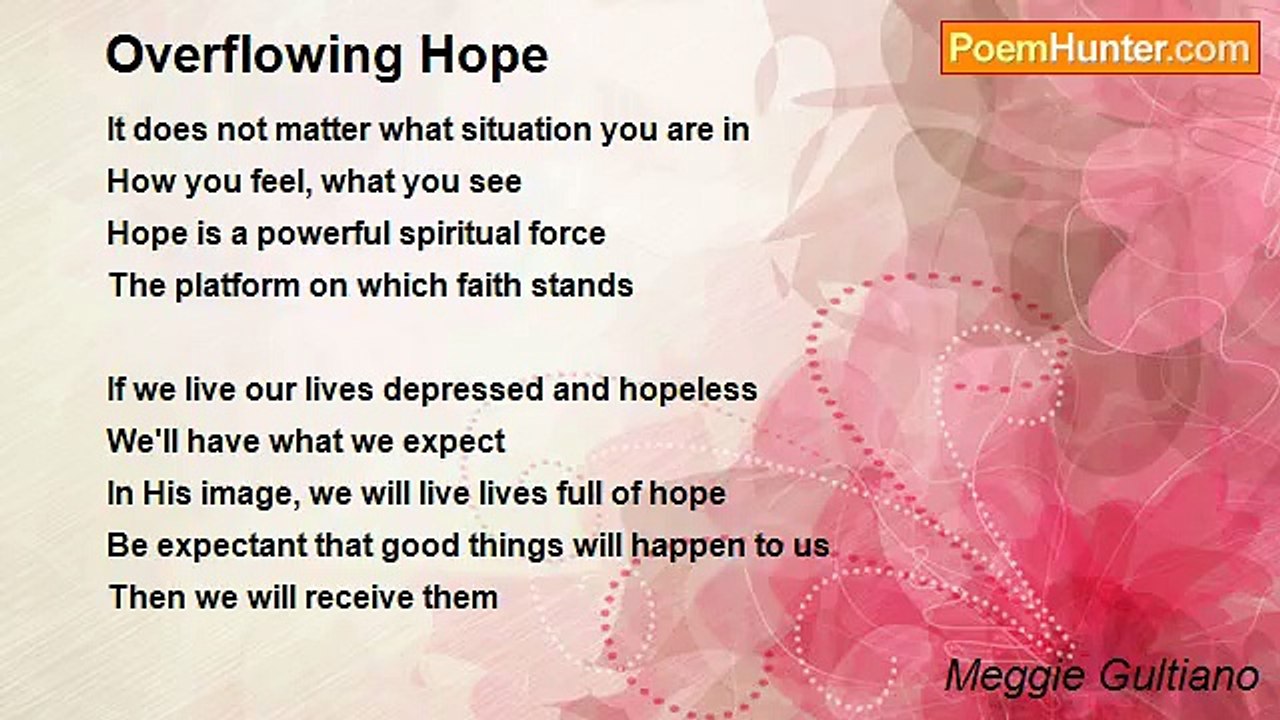 Overflowing Hope

PoemHunter.com

It does not matter what situation you are in
How you feel, what you see
Hope is a powerful spiritual force
The platform on which faith stands

If we live our lives depressed and hopeless
We'll have what we expect
In His image, we will live lives full of hope
Be expectant that good things will happen to us
Then we will receive them

Meggie Gultiano